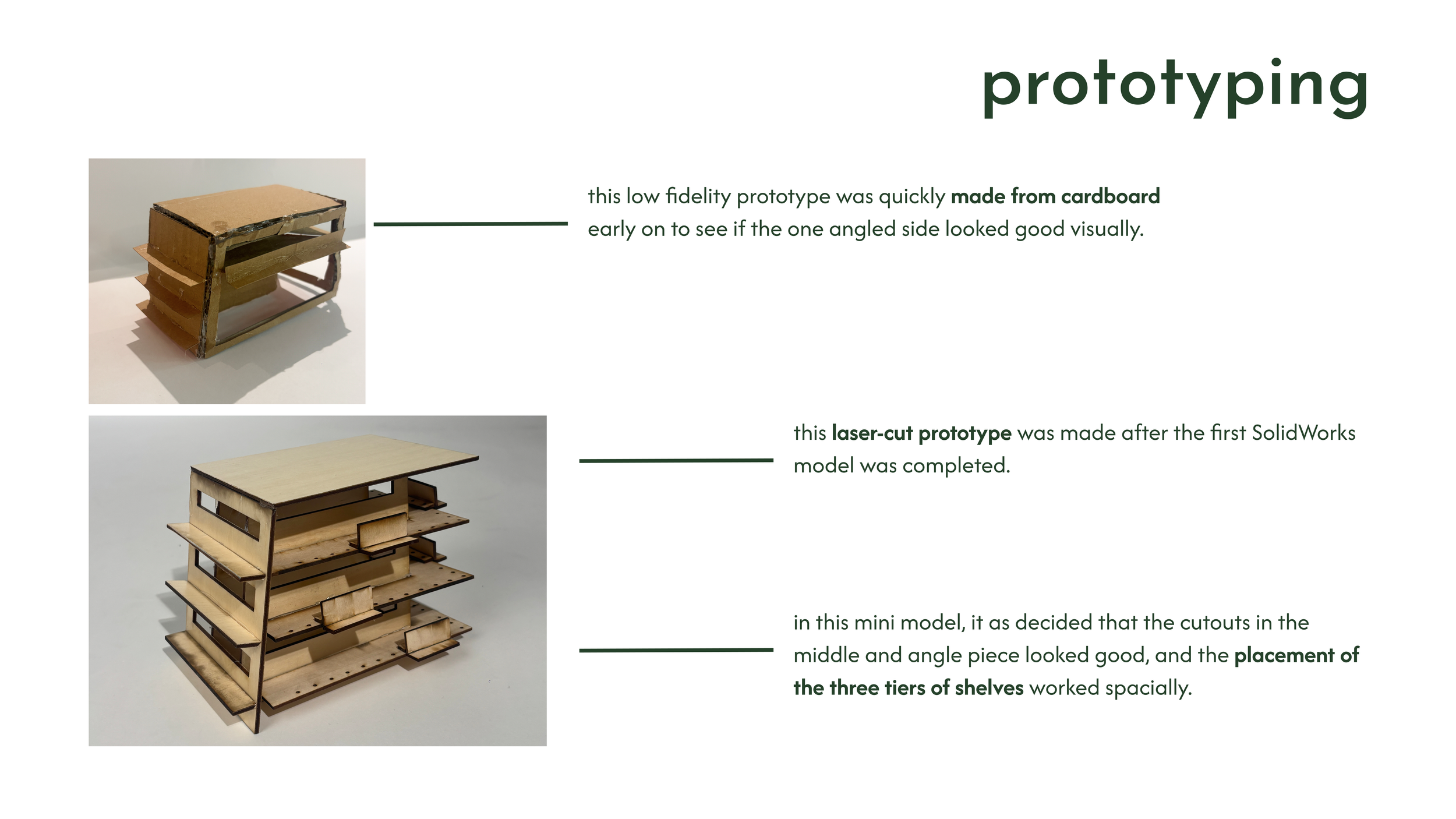 prototyping

this low fidelity prototype was quickly made from cardboard early on to see if the one angled side looked good visually.

this laser-cut prototype was made after the first SolidWorks model was completed.

in this mini model, it as decided that the cutouts in the middle and angle piece looked good, and the placement of the three tiers of shelves worked spacially.